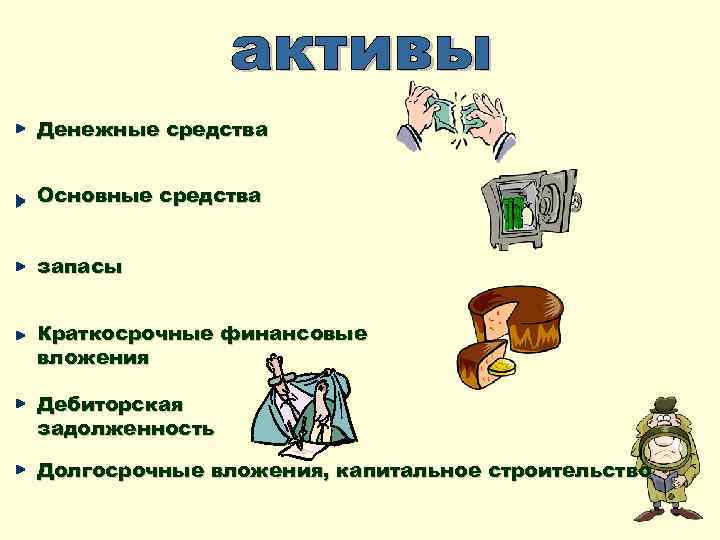 активы

Денежные средства

Основные средства

запасы

Краткосрочные финансовые вложения

Дебиторская задолженность

Долгосрочные вложения, капитальное строительство